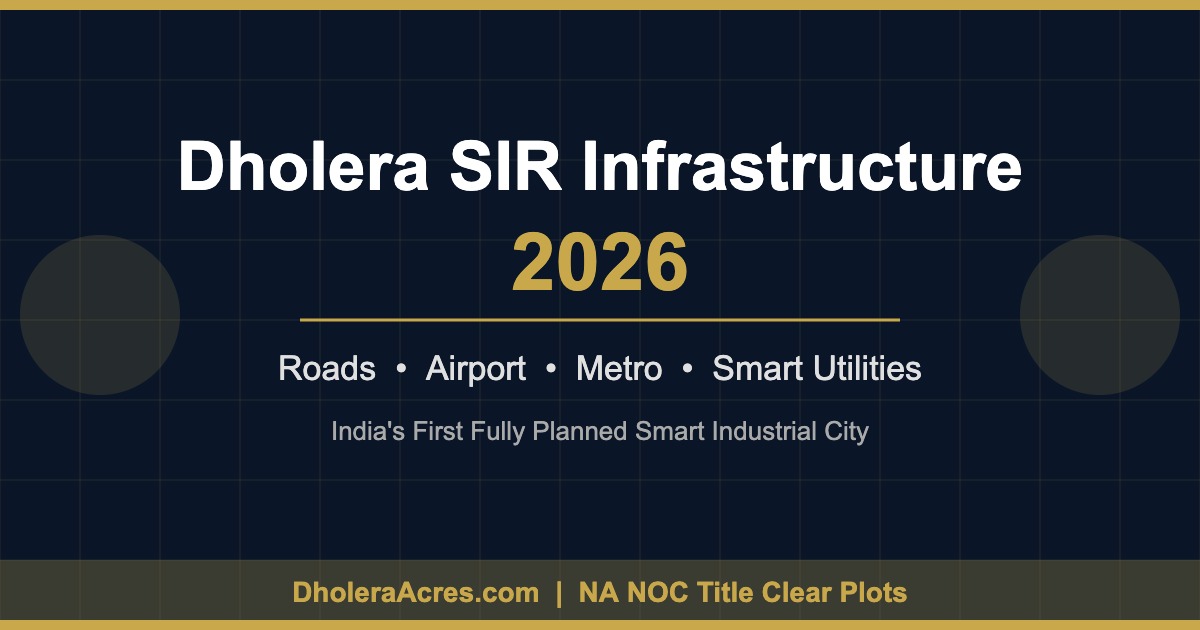 Dholera SIR Infrastructure
2026

Roads • Airport • Metro • Smart Utilities

India's First Fully Planned Smart Industrial City

DholeraAcres.com | NA NOC Title Clear Plots